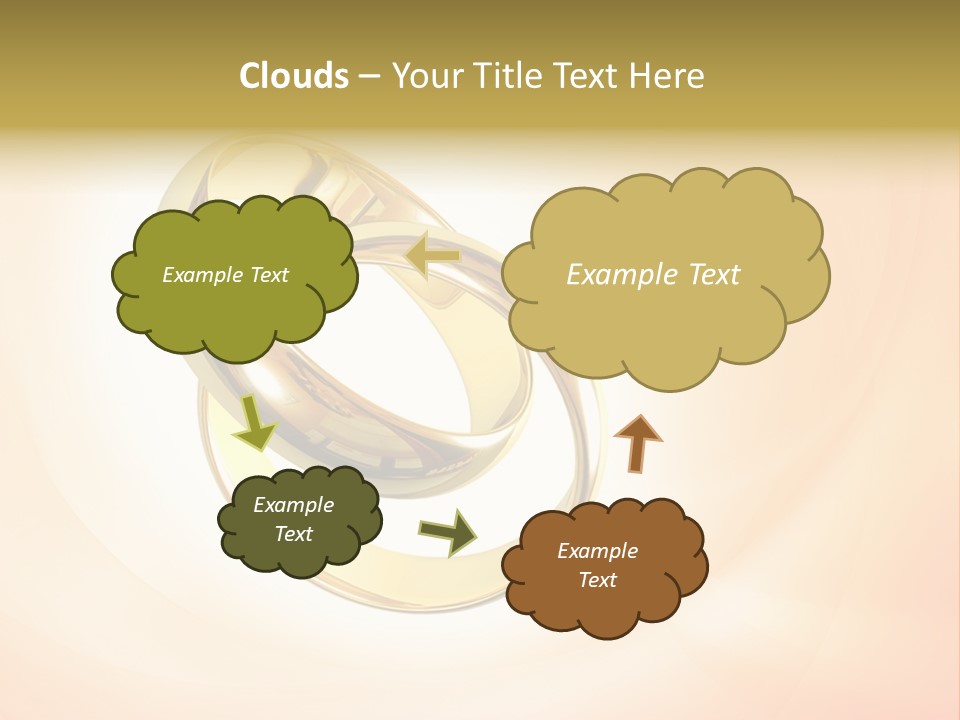 Clouds – Your Title Text Here

Example Text

Example Text

Example Text

Example Text